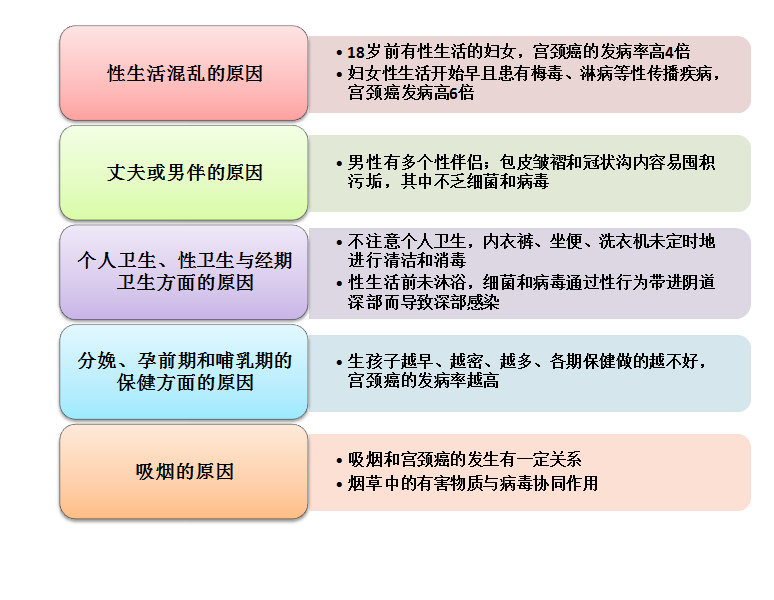 性生活混乱的原因

• 18岁前有性生活的妇女，宫颈癌的发病率高4倍
• 妇女性生活开始早且患有梅毒、淋病等性传播疾病，宫颈癌发病高6倍

丈夫或男伴的原因

• 男性有多个性伴侣；包皮皱褶和冠状沟内容易囤积污垢，其中不乏细菌和病毒

个人卫生、性卫生与经期卫生方面的原因

• 不注意个人卫生，内衣裤、坐便、洗衣机未定时地进行清洁和消毒
• 性生活前未沐浴，细菌和病毒通过性行为带进阴道深部而导致深部感染

分娩、孕前期和哺乳期的保健方面的原因

• 生孩子越早、越密、越多、各期保健做的越不好，宫颈癌的发病率越高

吸烟的原因

• 吸烟和宫颈癌的发生有一定关系
• 烟草中的有害物质与病毒协同作用